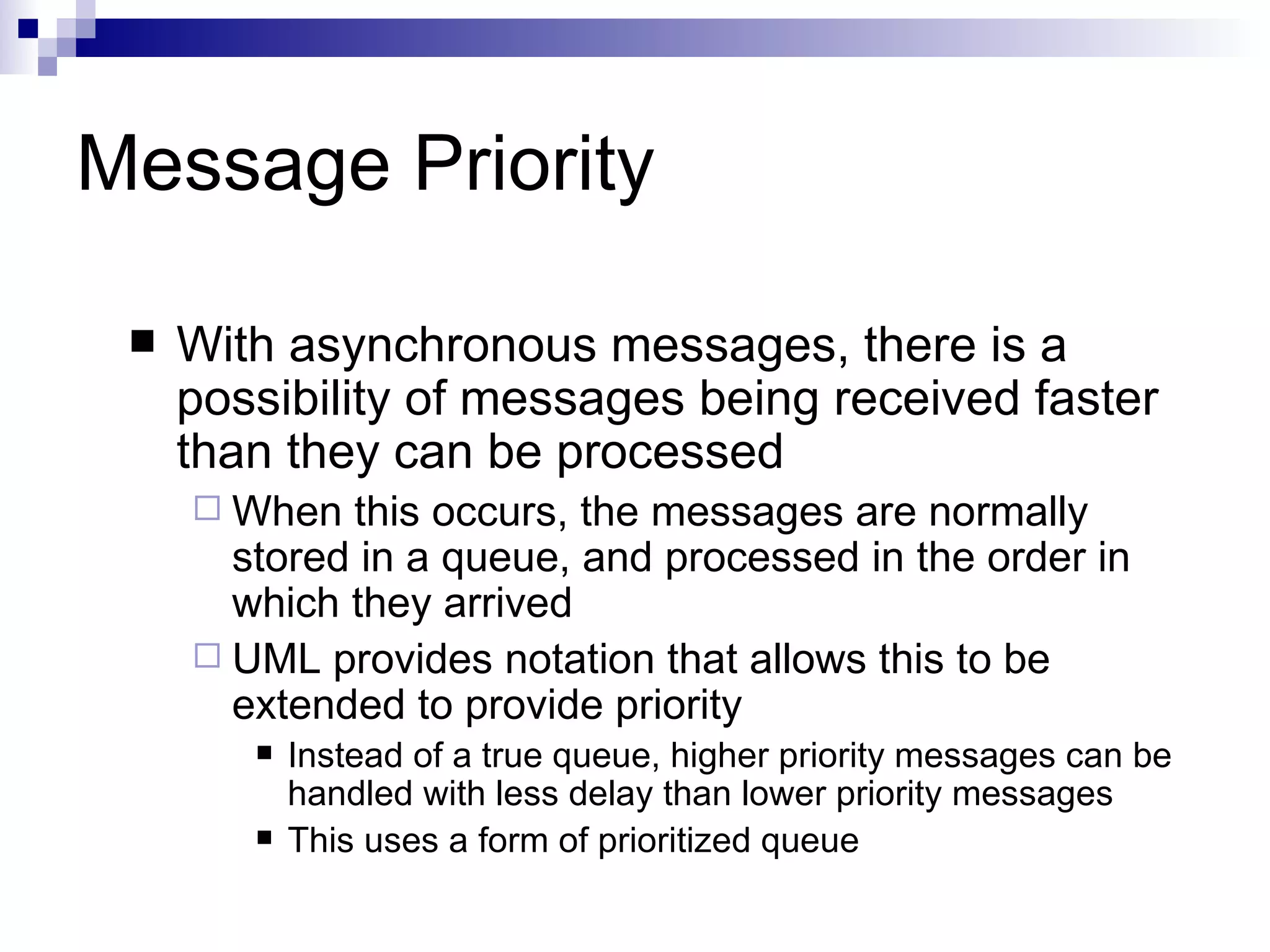 Message Priority

■ With asynchronous messages, there is a possibility of messages being received faster than they can be processed

□ When this occurs, the messages are normally stored in a queue, and processed in the order in which they arrived

□ UML provides notation that allows this to be extended to provide priority

■ Instead of a true queue, higher priority messages can be handled with less delay than lower priority messages

■ This uses a form of prioritized queue